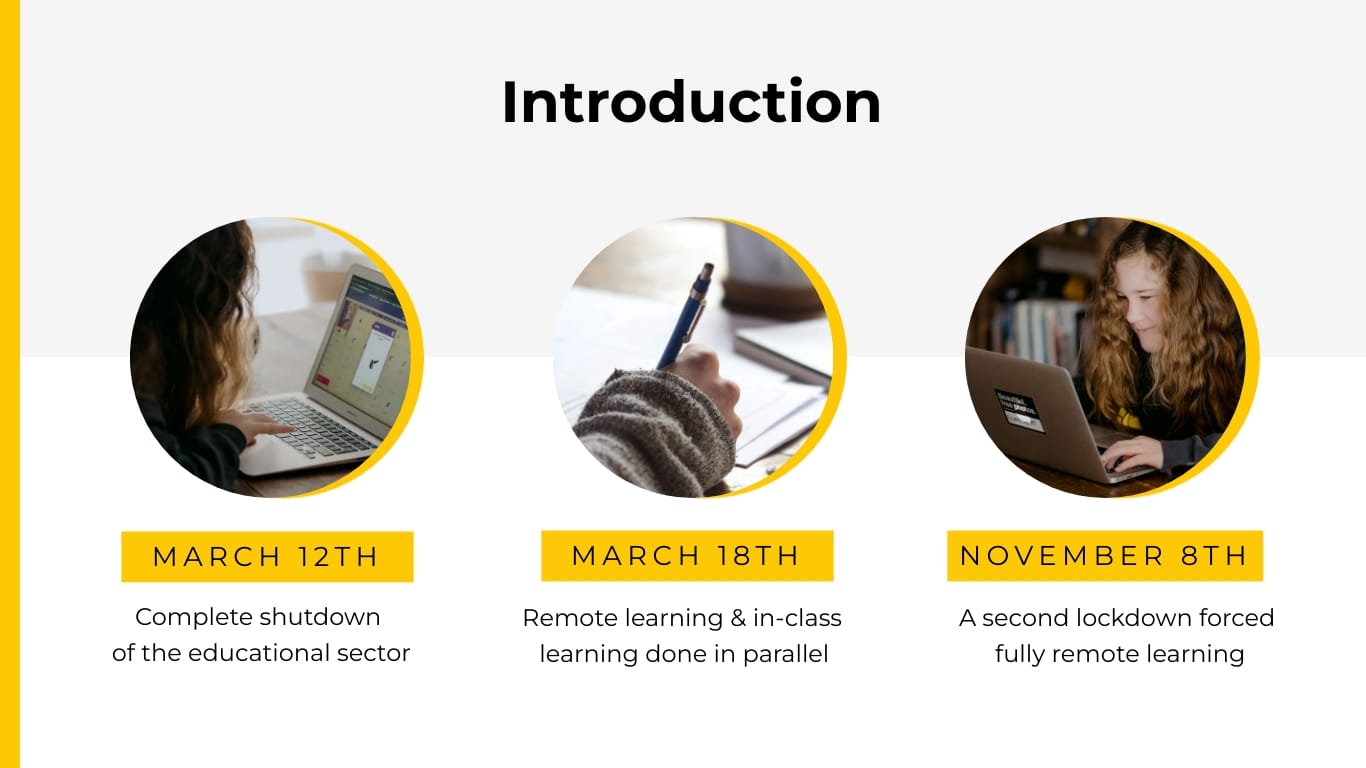 Introduction

MARCH 12TH

Complete shutdown of the educational sector

MARCH 18TH

Remote learning & in-class learning done in parallel

NOVEMBER 8TH

A second lockdown forced fully remote learning